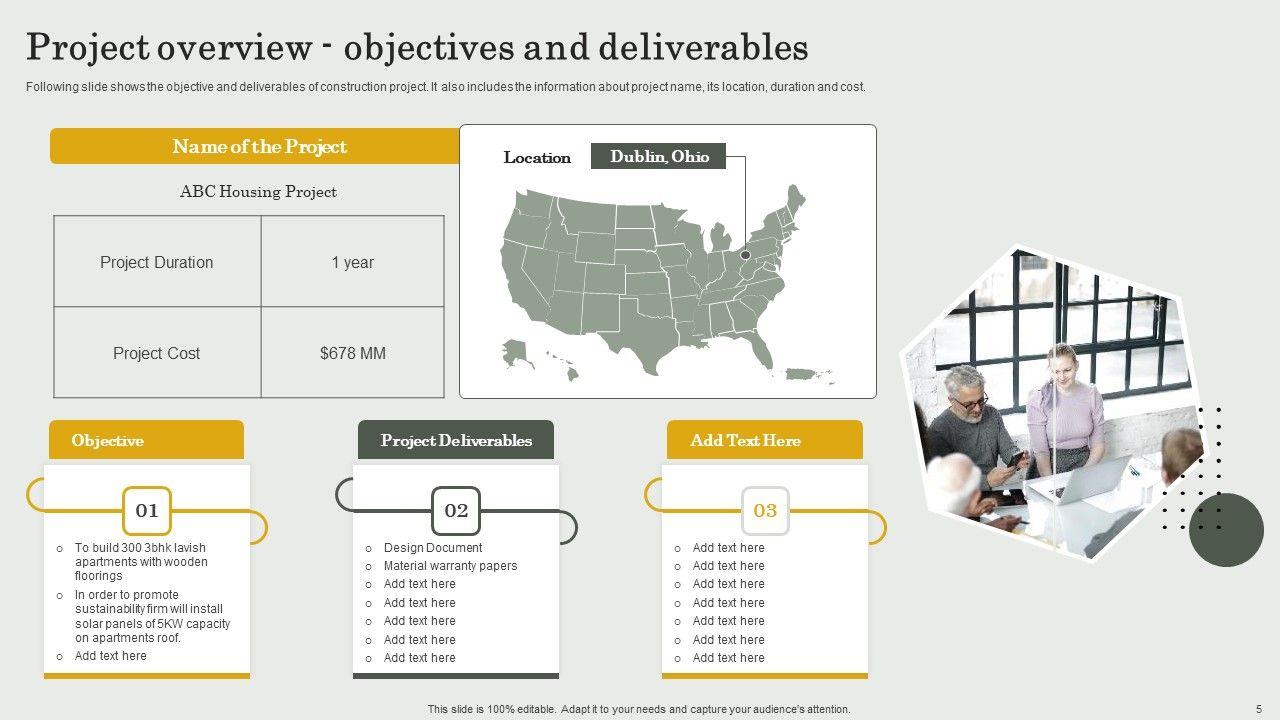 Project overview - objectives and deliverables

Following slide shows the objective and deliverables of construction project. It also includes the information about project name, its location, duration and cost.

Name of the Project

ABC Housing Project

| Project Duration | 1 year |
|---|---|
| Project Cost | $678 MM |

Location

Dublin, Ohio

Objective

01

- To build 300 3bhk lavish apartments with wooden floorings
- In order to promote sustainability firm will install solar panels of 5KW capacity on apartments roof.
- Add text here

Project Deliverables

02

- Design Document
- Material warranty papers
- Add text here
- Add text here
- Add text here
- Add text here
- Add text here

Add Text Here

03

- Add text here
- Add text here
- Add text here
- Add text here
- Add text here
- Add text here
- Add text here

This slide is 100% editable. Adapt it to your needs and capture your audience's attention.

5